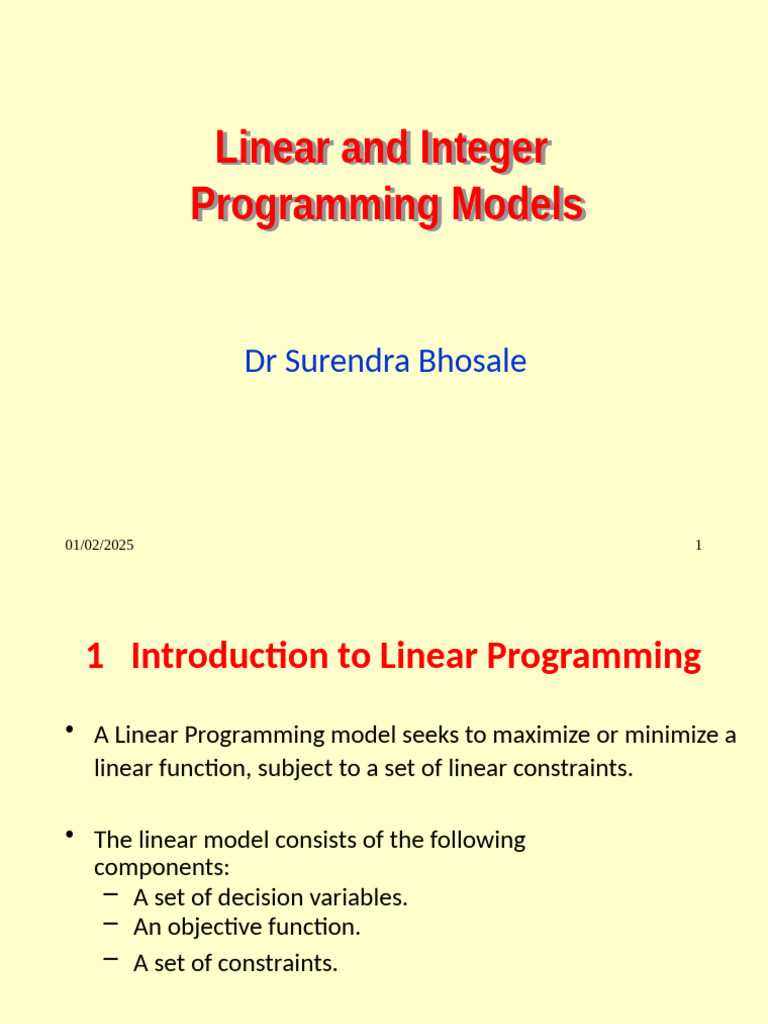 Linear and Integer Programming Models

Dr Surendra Bhosale

01/02/2025

1

1 Introduction to Linear Programming

• A Linear Programming model seeks to maximize or minimize a linear function, subject to a set of linear constraints.

• The linear model consists of the following components:
– A set of decision variables.
– An objective function.
– A set of constraints.